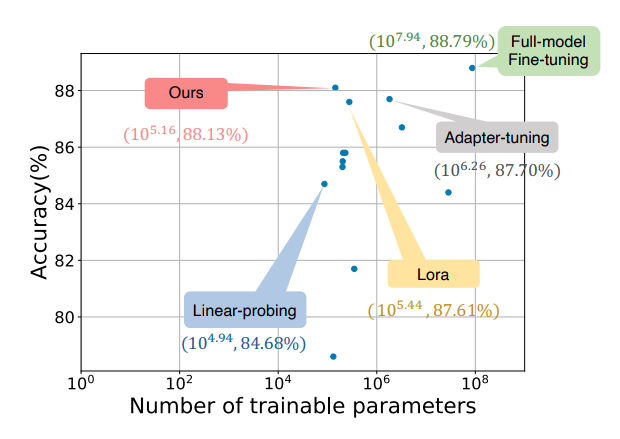 $(10^{7.94}, 88.79\%)$

Full-model Fine-tuning

Ours

$(10^{5.16}, 88.13\%)$

Adapter-tuning

$(10^{6.26}, 87.70\%)$

Lora

$(10^{5.44}, 87.61\%)$

Linear-probing

$(10^{4.94}, 84.68\%)$

Accuracy(%)

88

86

84

82

80

$10^0$ $10^2$ $10^4$ $10^6$ $10^8$

Number of trainable parameters